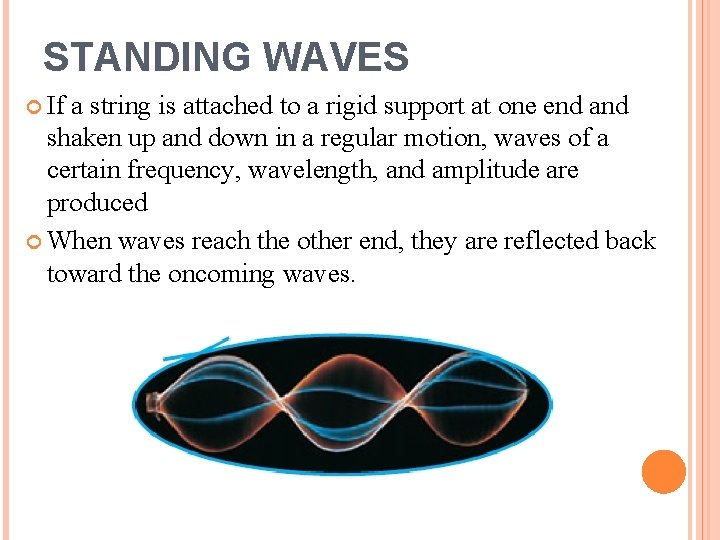 STANDING WAVES

If a string is attached to a rigid support at one end and shaken up and down in a regular motion, waves of a certain frequency, wavelength, and amplitude are produced

When waves reach the other end, they are reflected back toward the oncoming waves.